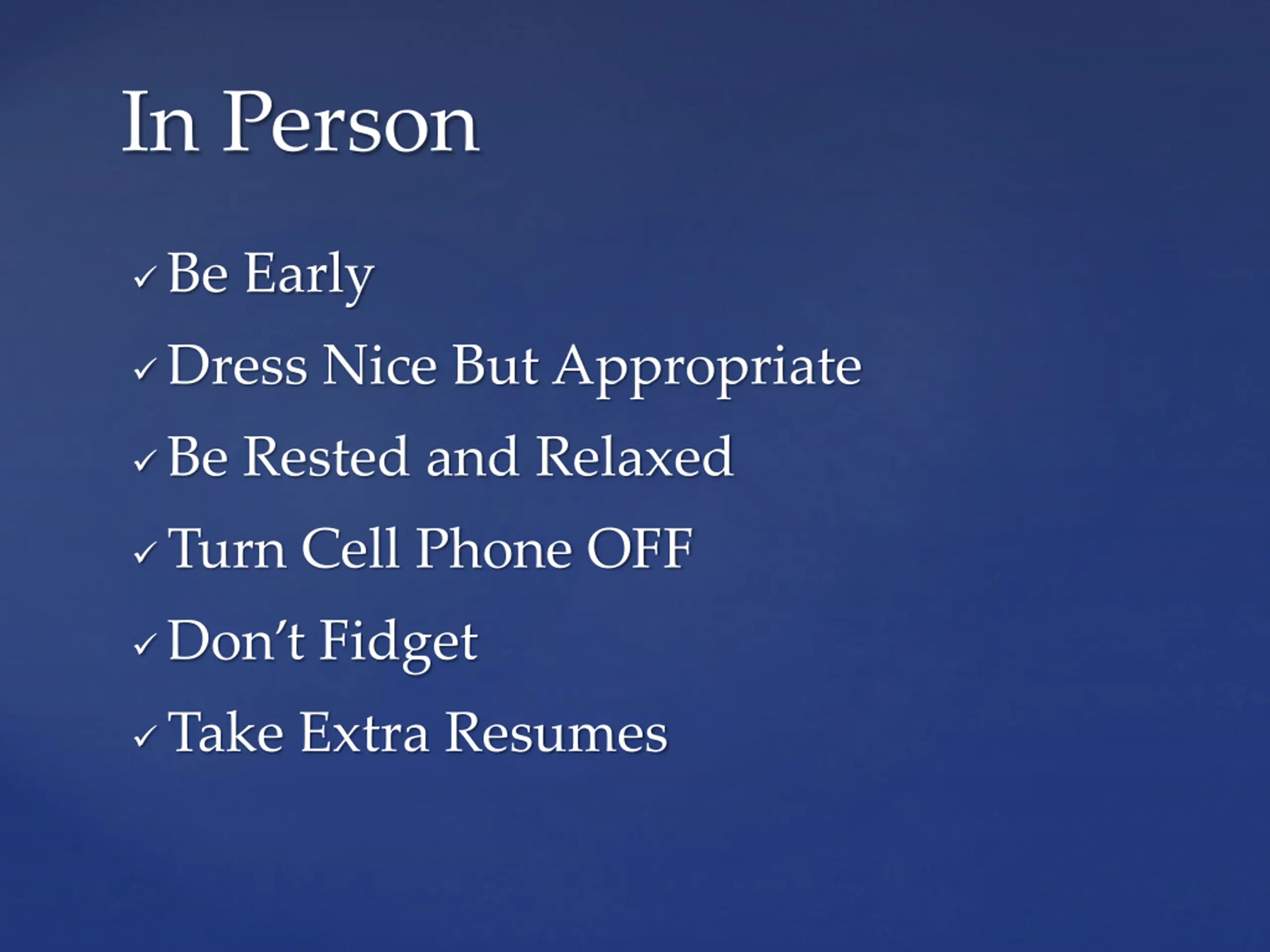 In Person

✓ Be Early
✓ Dress Nice But Appropriate
✓ Be Rested and Relaxed
✓ Turn Cell Phone OFF
✓ Don't Fidget
✓ Take Extra Resumes